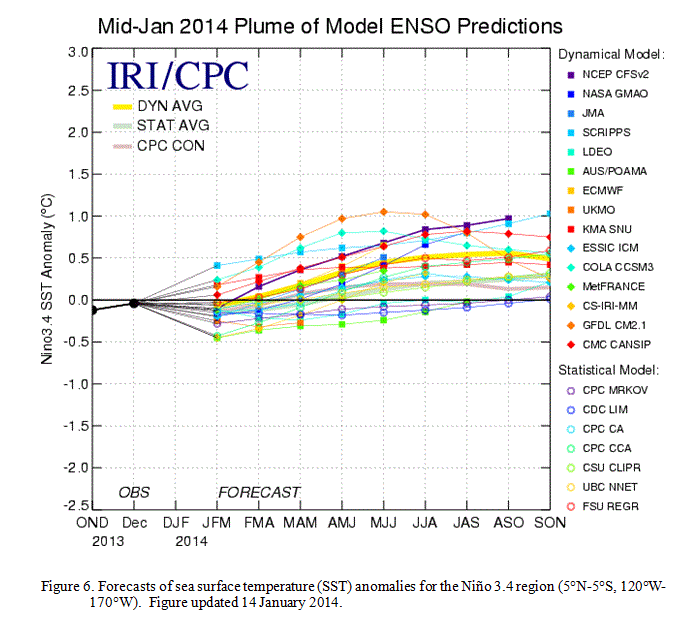 Mid-Jan 2014 Plume of Model ENSO Predictions

IRI/CPC

DYN AVG
STAT AVG
CPC CON

Nino3.4 SST Anomaly (°C)

3.0
2.5
2.0
1.5
1.0
0.5
0.0
-0.5
-1.0
-1.5
-2.0
-2.5

OBS
FORECAST

OND 2013
Dec
DJF 2014
JFM
FMA
MAM
AMJ
MJJ
JJA
JAS
ASO
SON

Dynamical Model:
NCEP CFSv2
NASA GMAO
JMA
SCRIPPS
LDEO
AUS/POAMA
ECMWF
UKMO
KMA SNU
ESSIC ICM
COLA CCSM3
MetFRANCE
CS-IRI-MM
GFDL CM2.1
CMC CANSIP

Statistical Model:
CPC MRKOV
CDC LIM
CPC CA
CPC CCA
CSU CLIPR
UBC NNET
FSU REGR

Figure 6. Forecasts of sea surface temperature (SST) anomalies for the Niño 3.4 region (5°N-5°S, 120°W-170°W). Figure updated 14 January 2014.